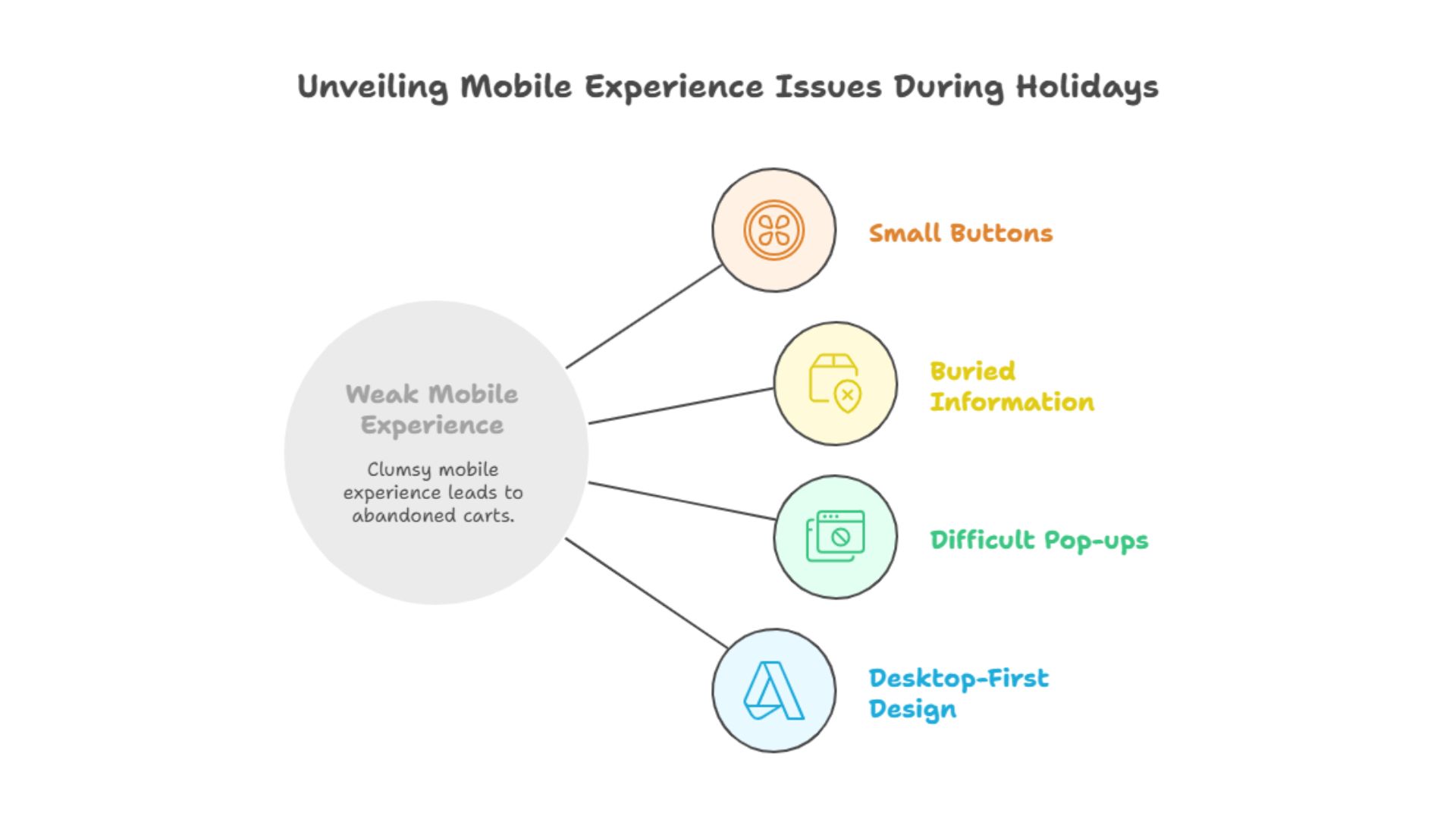 Unveiling Mobile Experience Issues During Holidays

Weak Mobile Experience

Clumsy mobile experience leads to abandoned carts.

Small Buttons

Buried Information

Difficult Pop-ups

Desktop-First Design